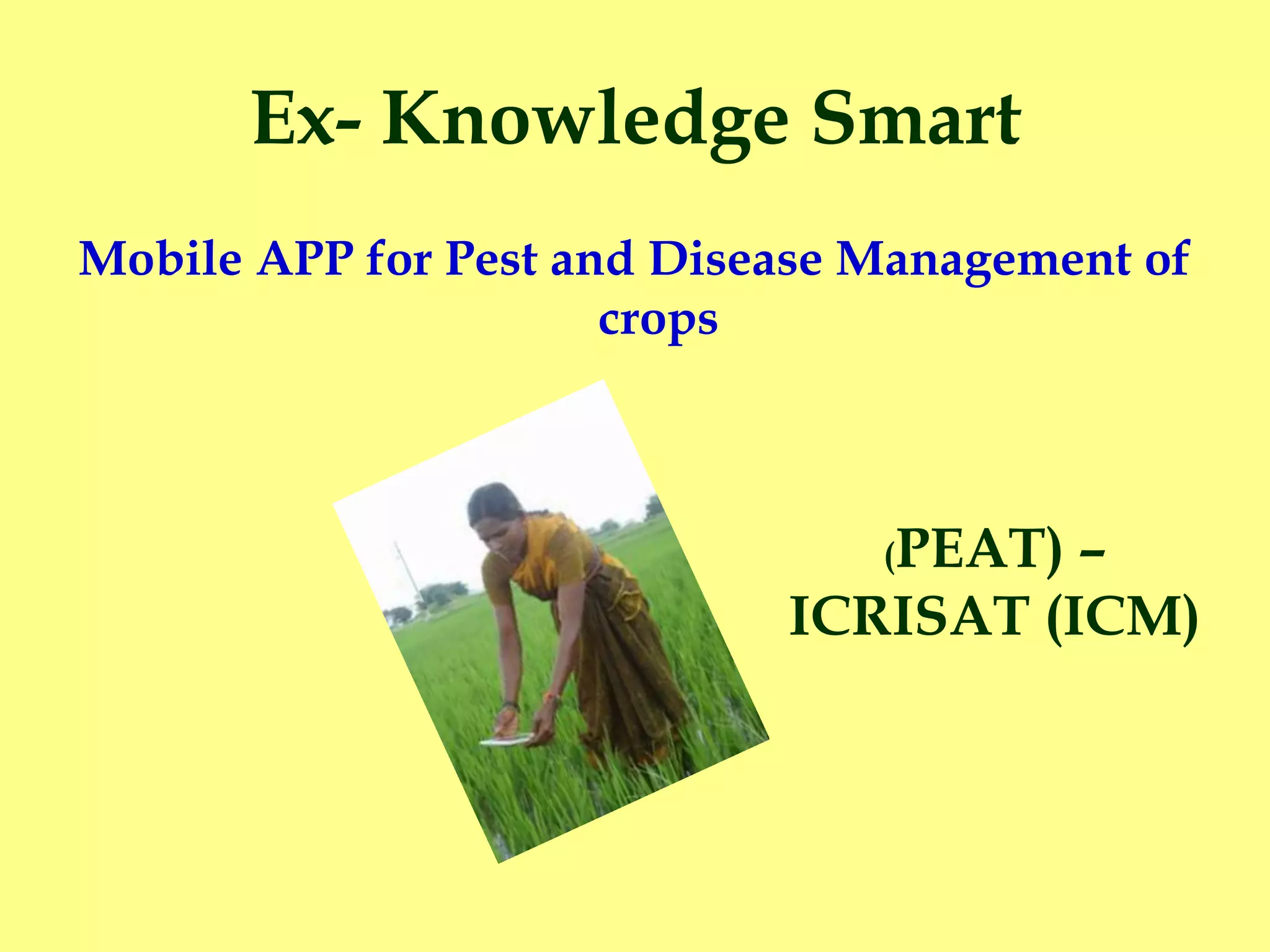 Ex- Knowledge Smart

Mobile APP for Pest and Disease Management of crops

(PEAT) – ICRISAT (ICM)